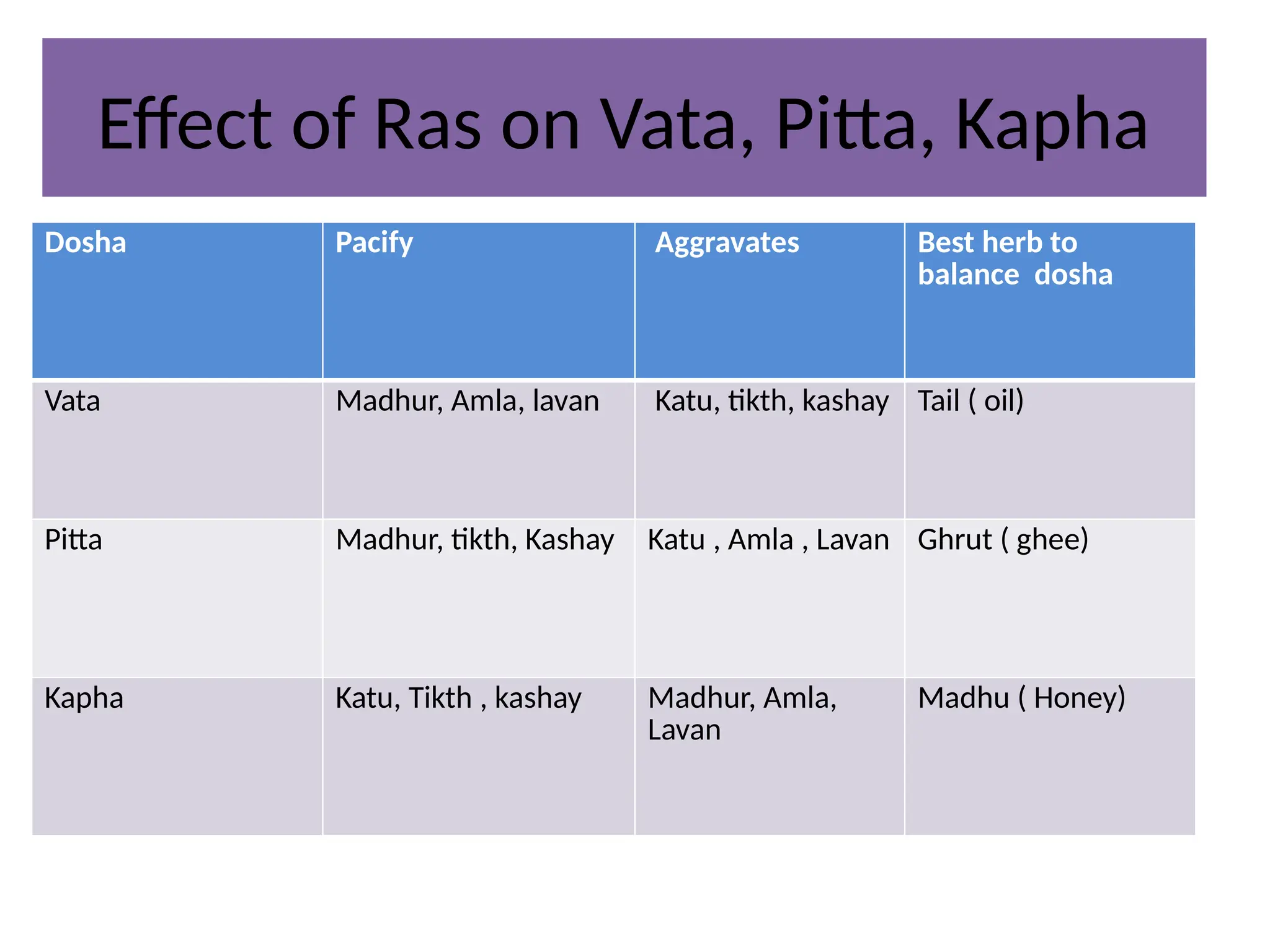 Effect of Ras on Vata, Pitta, Kapha

| Dosha | Pacify | Aggravates | Best herb to balance dosha |
|---|---|---|---|
| Vata | Madhur, Amla, lavan | Katu, tikth, kashay | Tail ( oil) |
| Pitta | Madhur, tikth, Kashay | Katu , Amla , Lavan | Ghrut ( ghee) |
| Kapha | Katu, Tikth , kashay | Madhur, Amla, Lavan | Madhu ( Honey) |